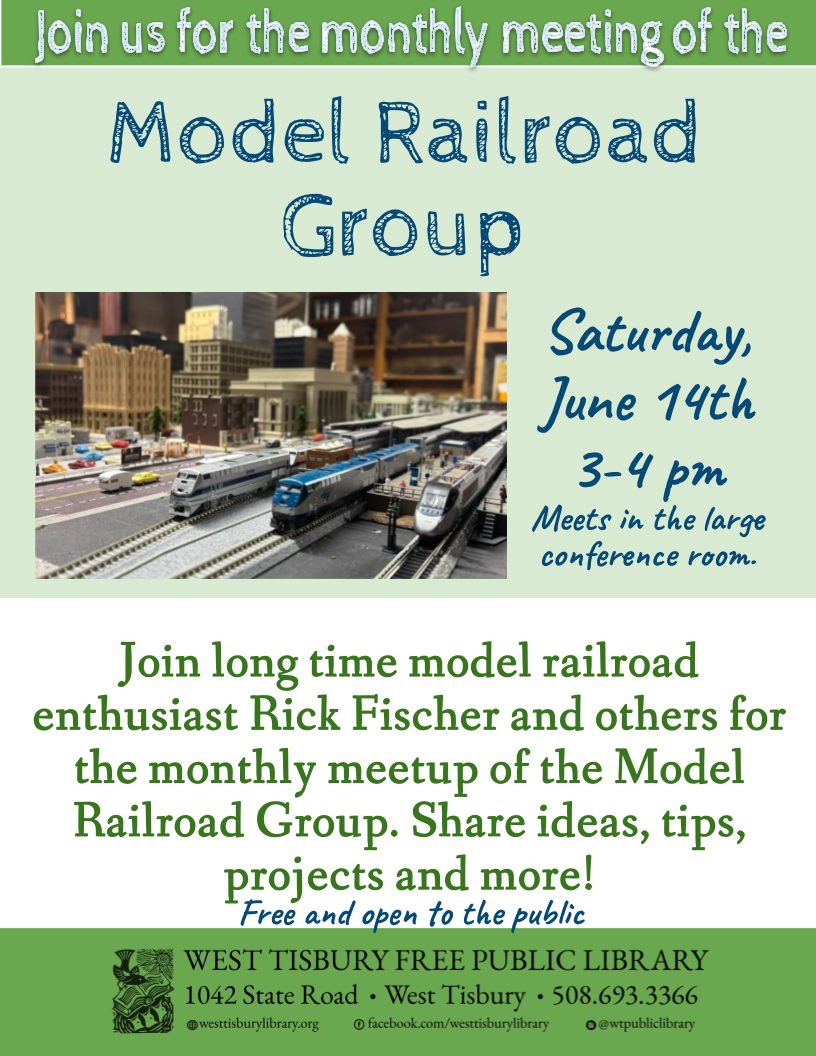 Join us for the monthly meeting of the

Model Railroad Group

Saturday, June 14th
3-4 pm
Meets in the large conference room.

Join long time model railroad enthusiast Rick Fischer and others for the monthly meetup of the Model Railroad Group. Share ideas, tips, projects and more!
Free and open to the public

WEST TISBURY FREE PUBLIC LIBRARY
1042 State Road • West Tisbury • 508.693.3366
westtisburylibrary.org facebook.com/westtisburylibrary @wtpubliclibrary